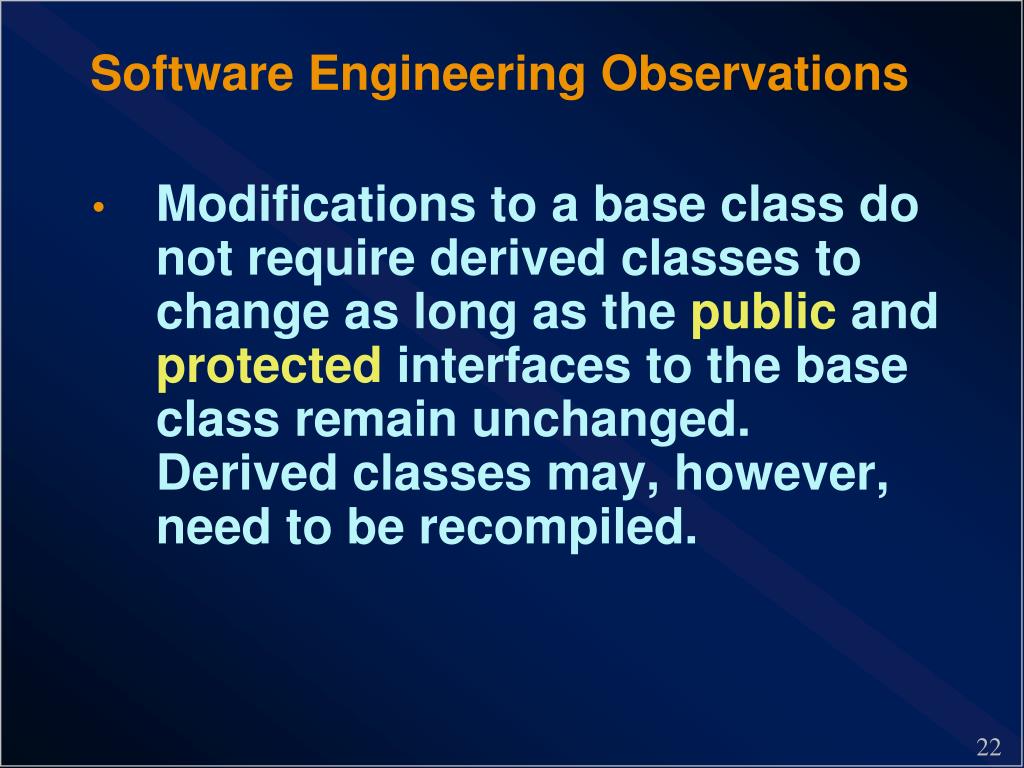 Software Engineering Observations

• Modifications to a base class do not require derived classes to change as long as the public and protected interfaces to the base class remain unchanged. Derived classes may, however, need to be recompiled.

22